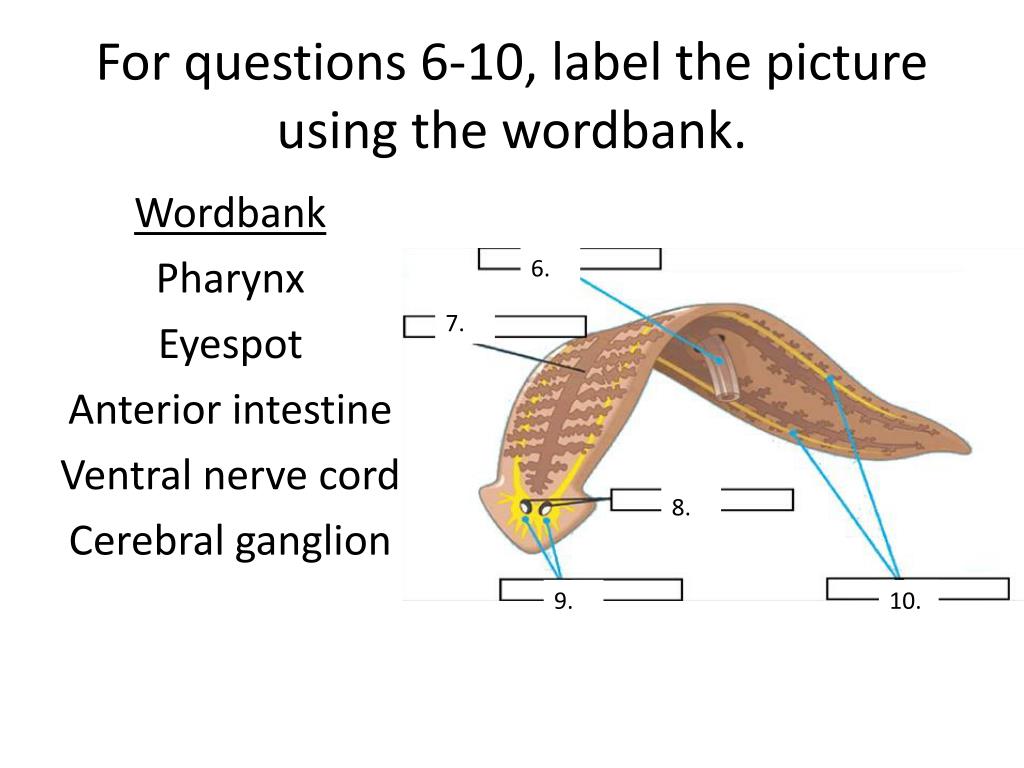 For questions 6-10, label the picture using the wordbank.

Wordbank
Pharynx
Eyespot
Anterior intestine
Ventral nerve cord
Cerebral ganglion

6.
7.
8.
9.
10.